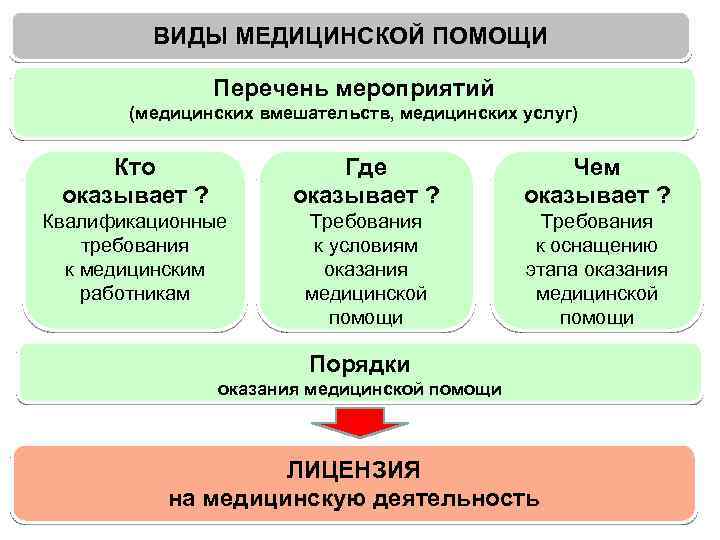 ВИДЫ МЕДИЦИНСКОЙ ПОМОЩИ

Перечень мероприятий
(медицинских вмешательств, медицинских услуг)

Кто
оказывает ?
Квалификационные требования к медицинским работникам

Где
оказывает ?
Требования к условиям оказания медицинской помощи

Чем
оказывает ?
Требования к оснащению этапа оказания медицинской помощи

Порядки
оказания медицинской помощи

ЛИЦЕНЗИЯ
на медицинскую деятельность